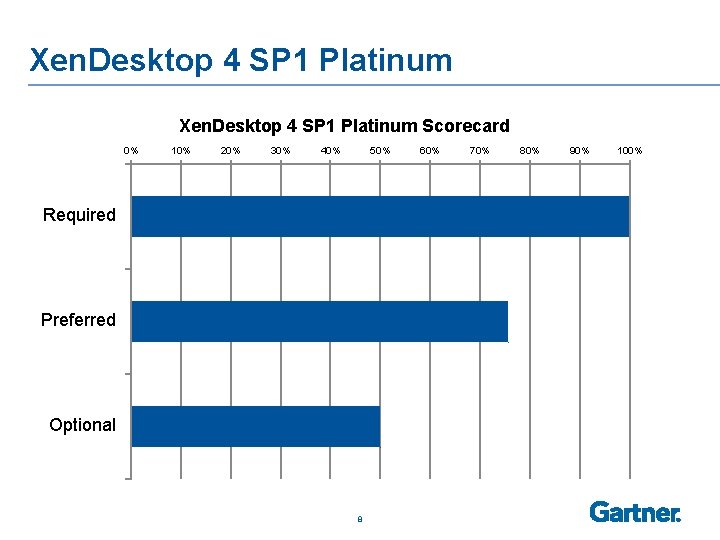 XenDesktop 4 SP1 Platinum

XenDesktop 4 SP1 Platinum Scorecard

0% 10% 20% 30% 40% 50% 60% 70% 80% 90% 100%

Required

Preferred

Optional

8

Gartner.